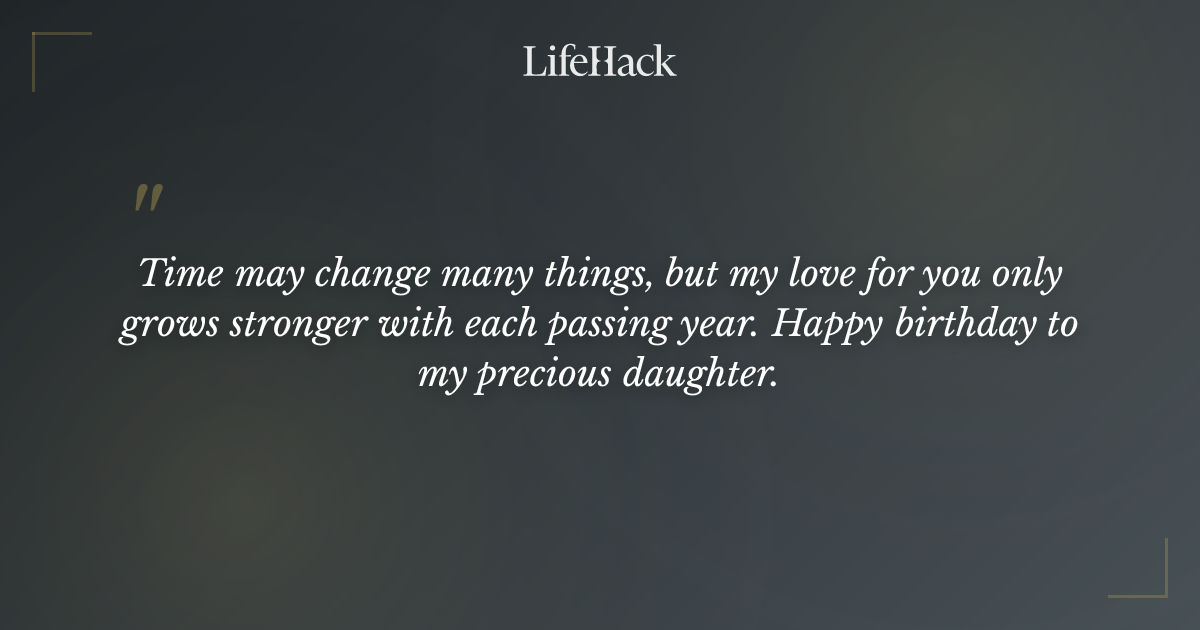 LifeHack

"

Time may change many things, but my love for you only grows stronger with each passing year. Happy birthday to my precious daughter.